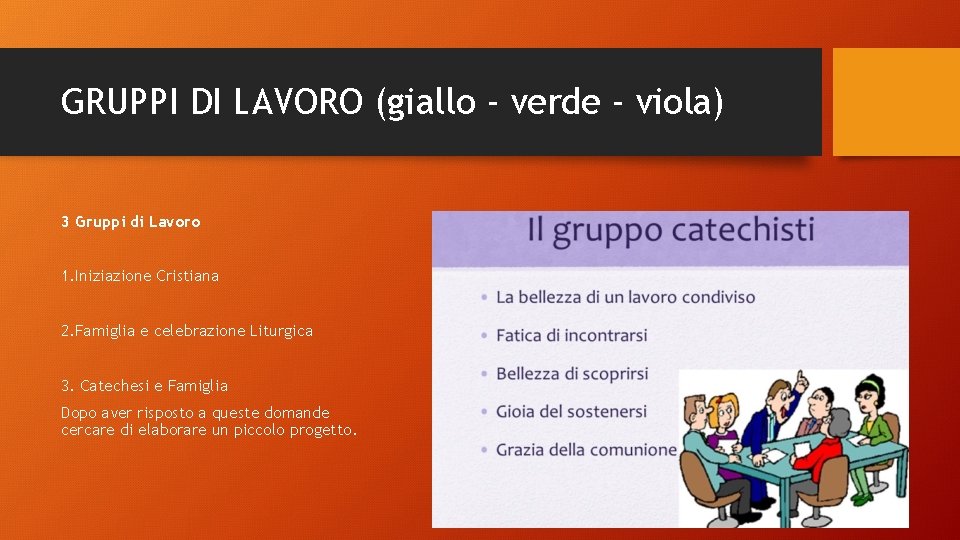 GRUPPI DI LAVORO (giallo - verde - viola)

3 Gruppi di Lavoro

1.Iniziazione Cristiana

2.Famiglia e celebrazione Liturgica

3. Catechesi e Famiglia

Dopo aver risposto a queste domande cercare di elaborare un piccolo progetto.

Il gruppo catechisti

• La bellezza di un lavoro condiviso
• Fatica di incontrarsi
• Bellezza di scoprirsi
• Gioia del sostenersi
• Grazia della comunione